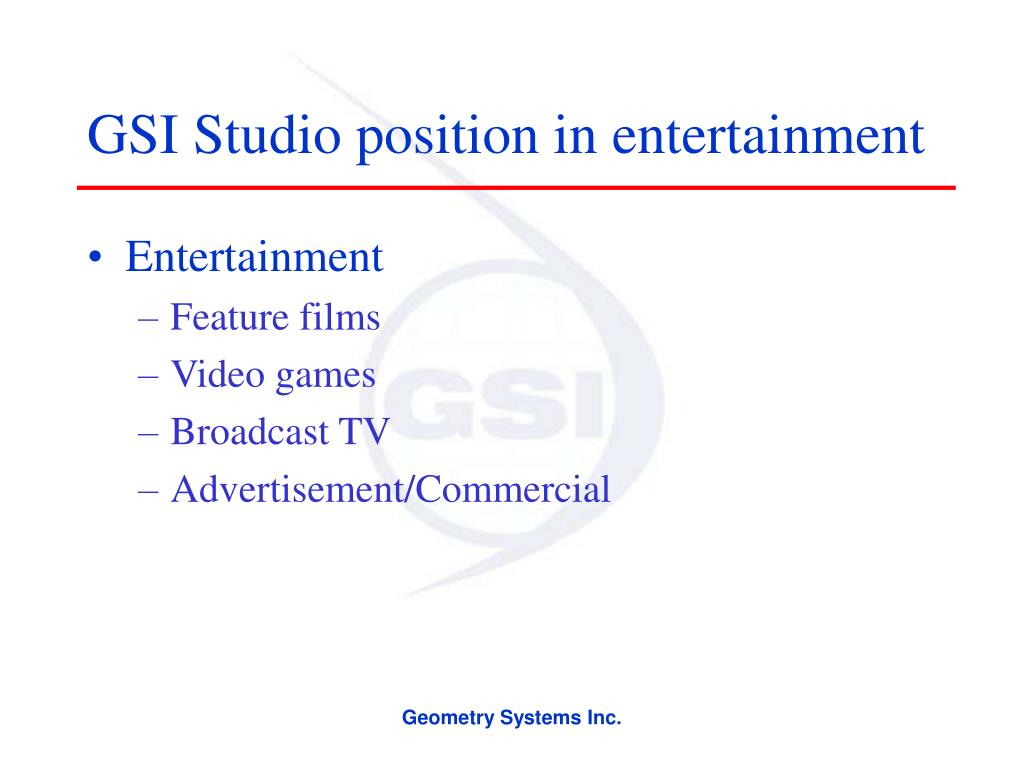 GSI Studio position in entertainment

• Entertainment
– Feature films
– Video games
– Broadcast TV
– Advertisement/Commercial

GSI

Geometry Systems Inc.